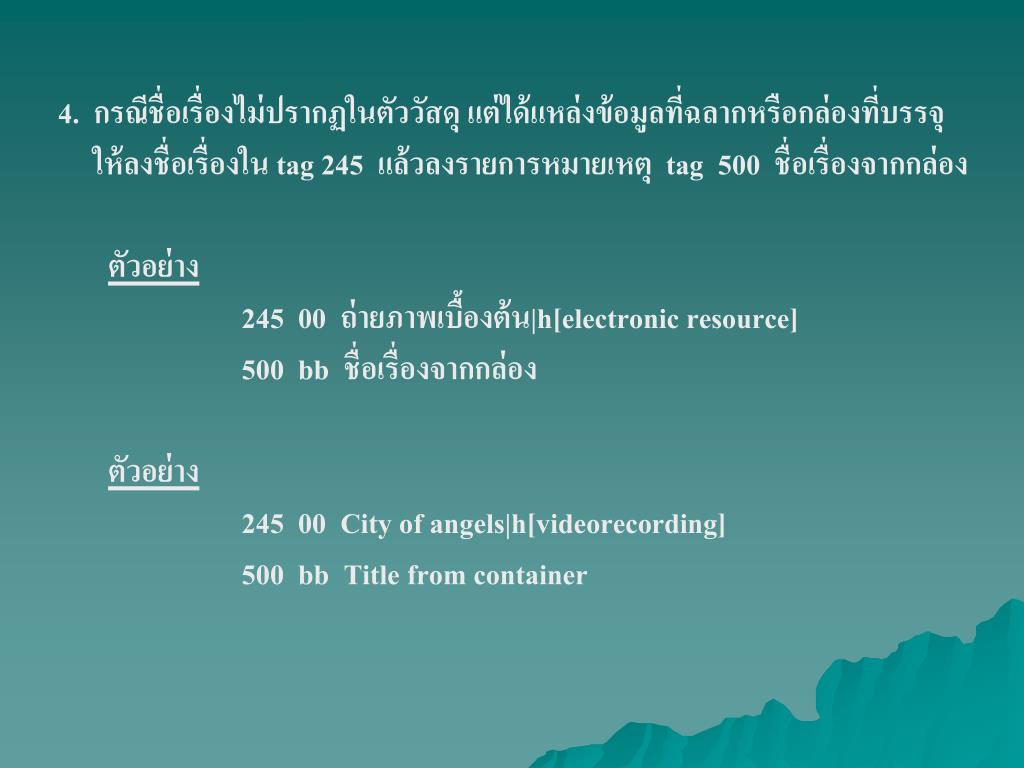 4. กรณีชื่อเรื่องไม่ปรากฏในตัววัสดุ แต่ได้แหล่งข้อมูลที่ฉลากหรือกล่องที่บรรจุ ให้ลงชื่อเรื่องใน tag 245 แล้วลงรายการหมายเหตุ tag 500 ชื่อเรื่องจากกล่อง

ตัวอย่าง

245 00 ถ่ายภาพเบื้องต้น|h[electronic resource]

500 bb ชื่อเรื่องจากกล่อง

ตัวอย่าง

245 00 City of angels|h[videorecording]

500 bb Title from container